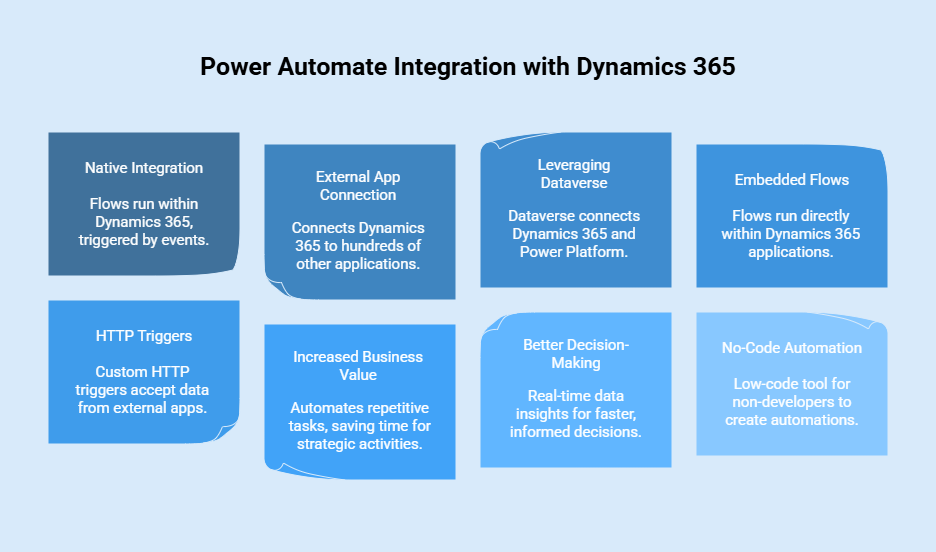 Power Automate Integration with Dynamics 365

Native Integration

Flows run within Dynamics 365, triggered by events.

External App Connection

Connects Dynamics 365 to hundreds of other applications.

Leveraging Dataverse

Dataverse connects Dynamics 365 and Power Platform.

Embedded Flows

Flows run directly within Dynamics 365 applications.

HTTP Triggers

Custom HTTP triggers accept data from external apps.

Increased Business Value

Automates repetitive tasks, saving time for strategic activities.

Better Decision-Making

Real-time data insights for faster, informed decisions.

No-Code Automation

Low-code tool for non-developers to create automations.